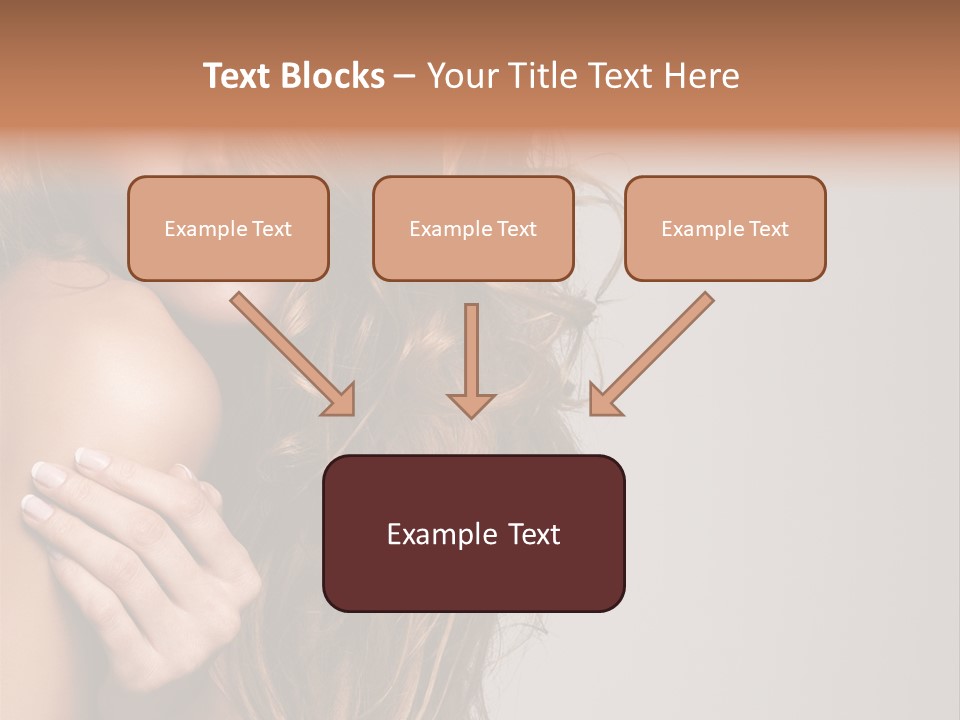 Text Blocks – Your Title Text Here

Example Text

Example Text

Example Text

Example Text